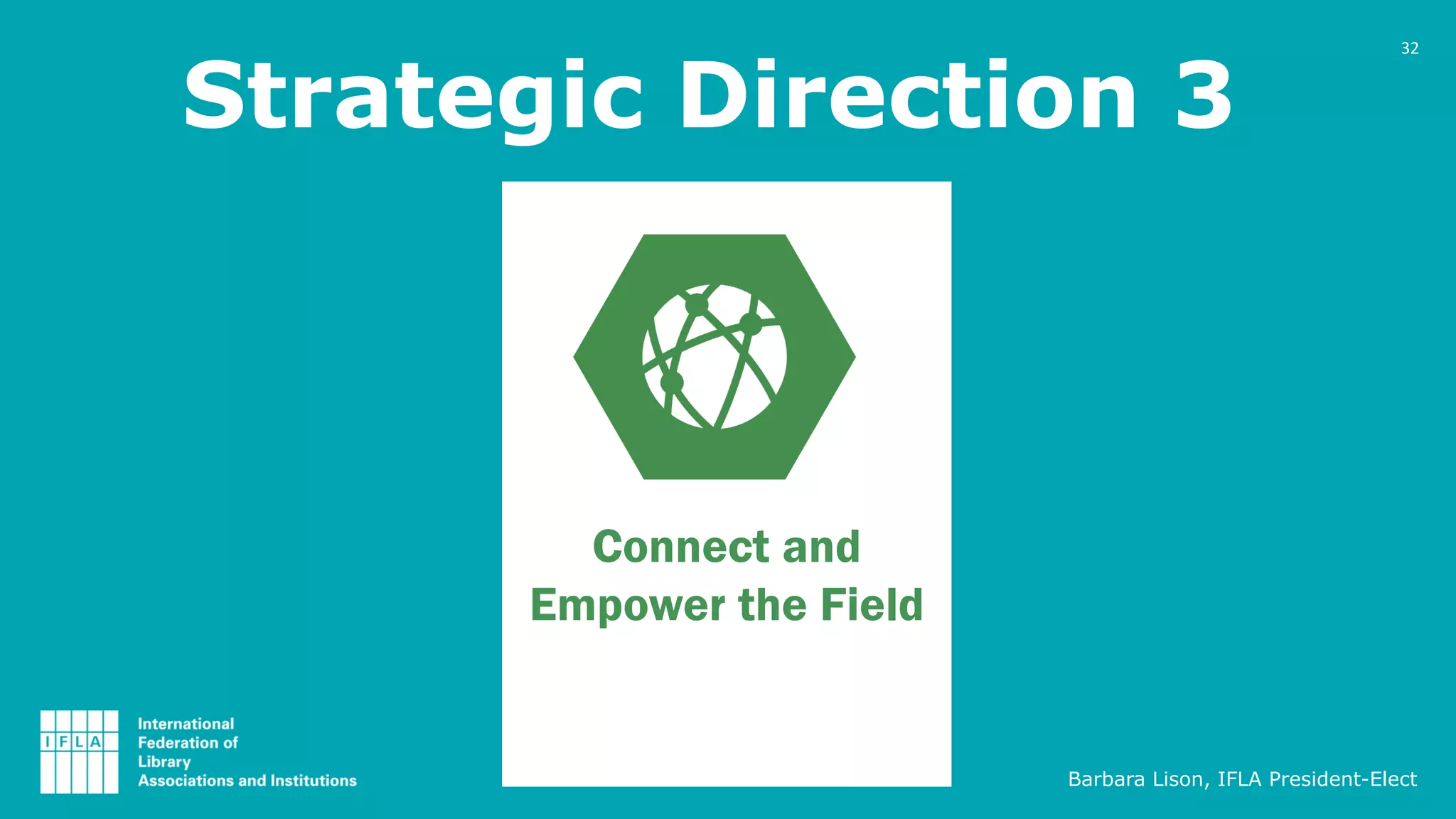 32

Strategic Direction 3

Connect and Empower the Field

I F L A

International Federation of Library Associations and Institutions

Barbara Lison, IFLA President-Elect